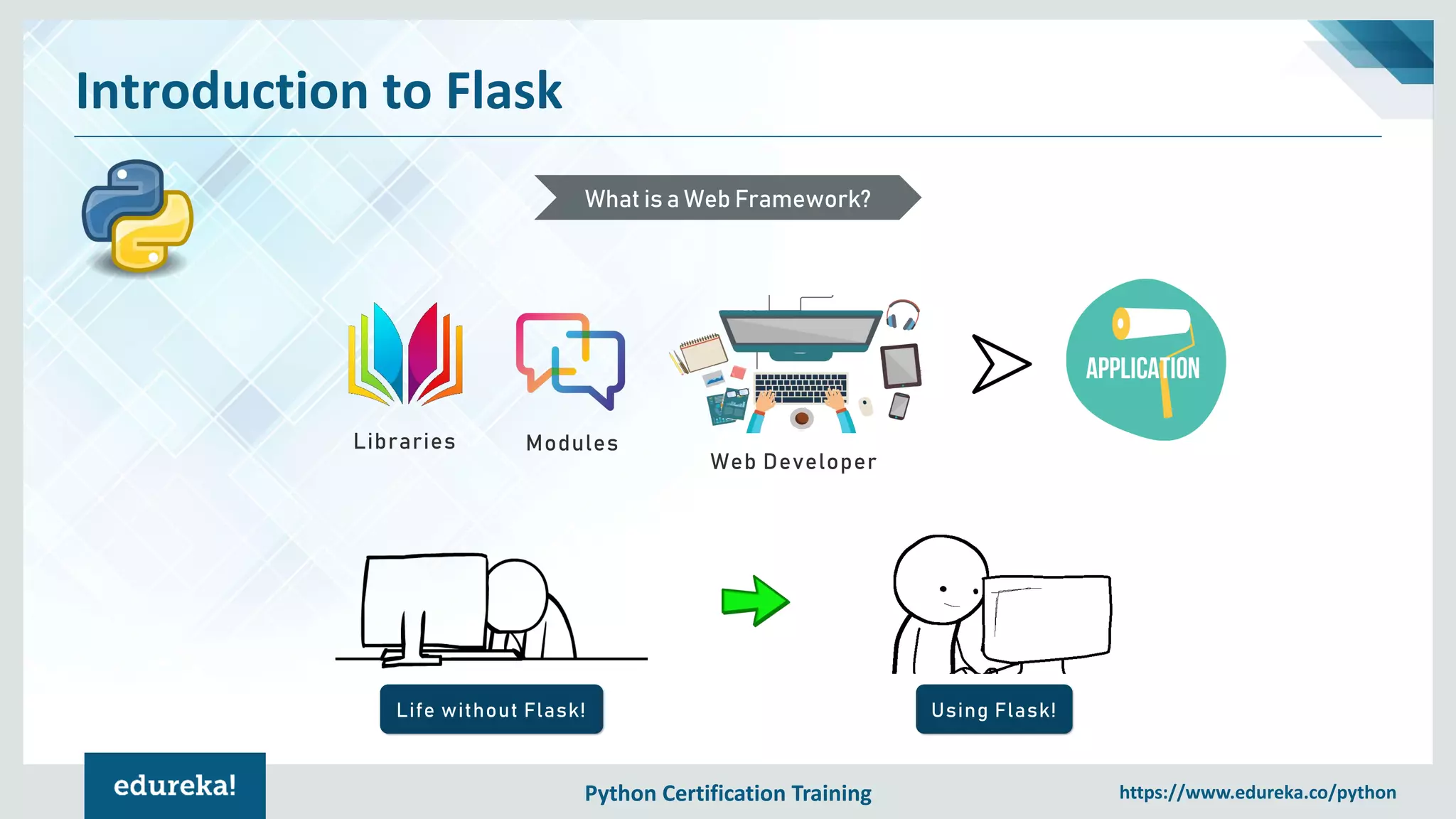 Introduction to Flask

What is a Web Framework?

Libraries

Modules

Web Developer

APPLICATION

Life without Flask!

Using Flask!

edureka!

Python Certification Training

https://www.edureka.co/python